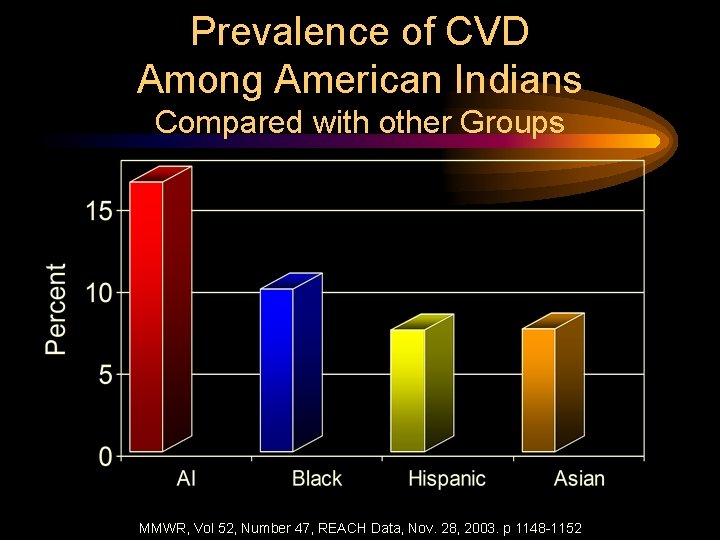 Prevalence of CVD
Among American Indians
Compared with other Groups

Percent

15
10
5
0

AI
Black
Hispanic
Asian

MMWR, Vol 52, Number 47, REACH Data, Nov. 28, 2003. p 1148-1152